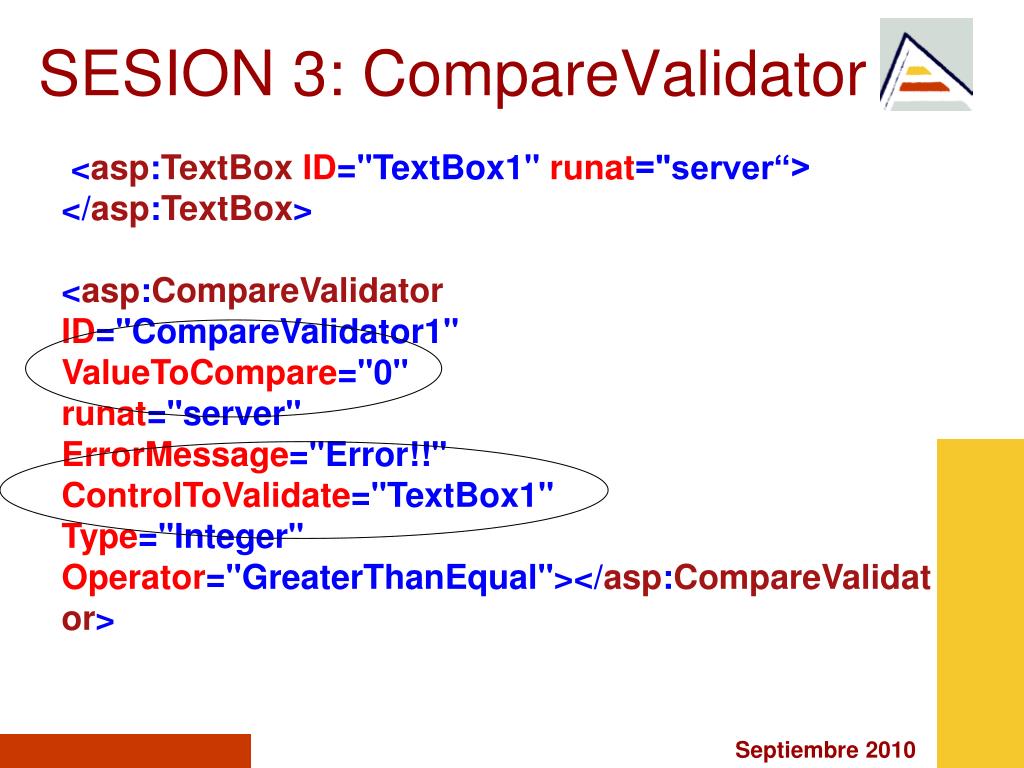 SESION 3: CompareValidator

<asp:TextBox ID="TextBox1" runat="server“> </asp:TextBox>

<asp:CompareValidator ID="CompareValidator1" ValueToCompare="0" runat="server" ErrorMessage="Error!!" ControlToValidate="TextBox1" Type="Integer" Operator="GreaterThanEqual"></asp:CompareValidator>

Septiembre 2010